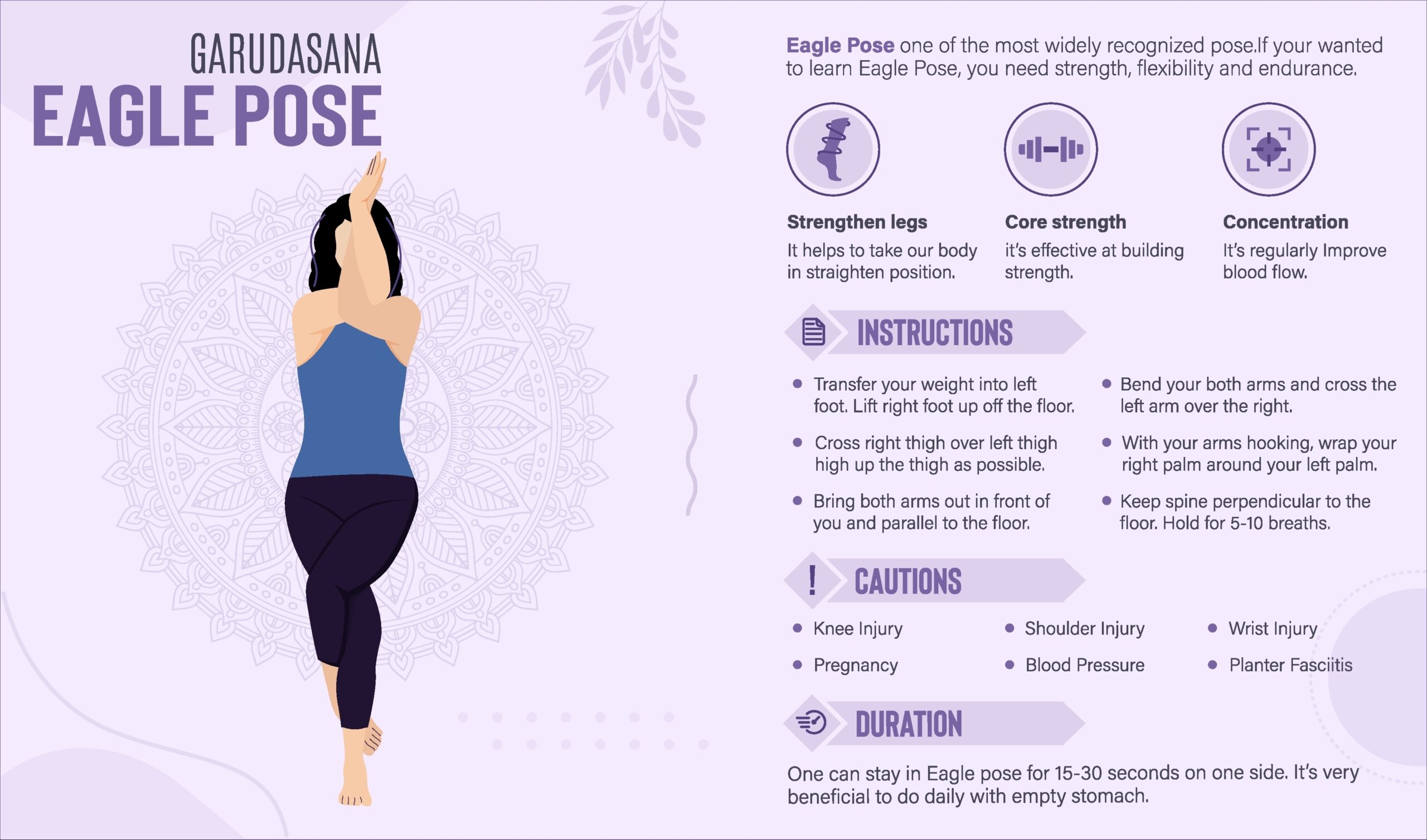 GARUDASANA
EAGLE POSE

Eagle Pose one of the most widely recognized pose.If your wanted to learn Eagle Pose, you need strength, flexibility and endurance.

Strengthen legs
It helps to take our body in straighten position.

Core strength
it's effective at building strength.

Concentration
It's regularly Improve blood flow.

INSTRUCTIONS

- Transfer your weight into left foot. Lift right foot up off the floor.
- Cross right thigh over left thigh high up the thigh as possible.
- Bring both arms out in front of you and parallel to the floor.
- Bend your both arms and cross the left arm over the right.
- With your arms hooking, wrap your right palm around your left palm.
- Keep spine perpendicular to the floor. Hold for 5-10 breaths.

CAUTIONS

- Knee Injury
- Pregnancy
- Shoulder Injury
- Blood Pressure
- Wrist Injury
- Planter Fasciitis

DURATION

One can stay in Eagle pose for 15-30 seconds on one side. It's very beneficial to do daily with empty stomach.